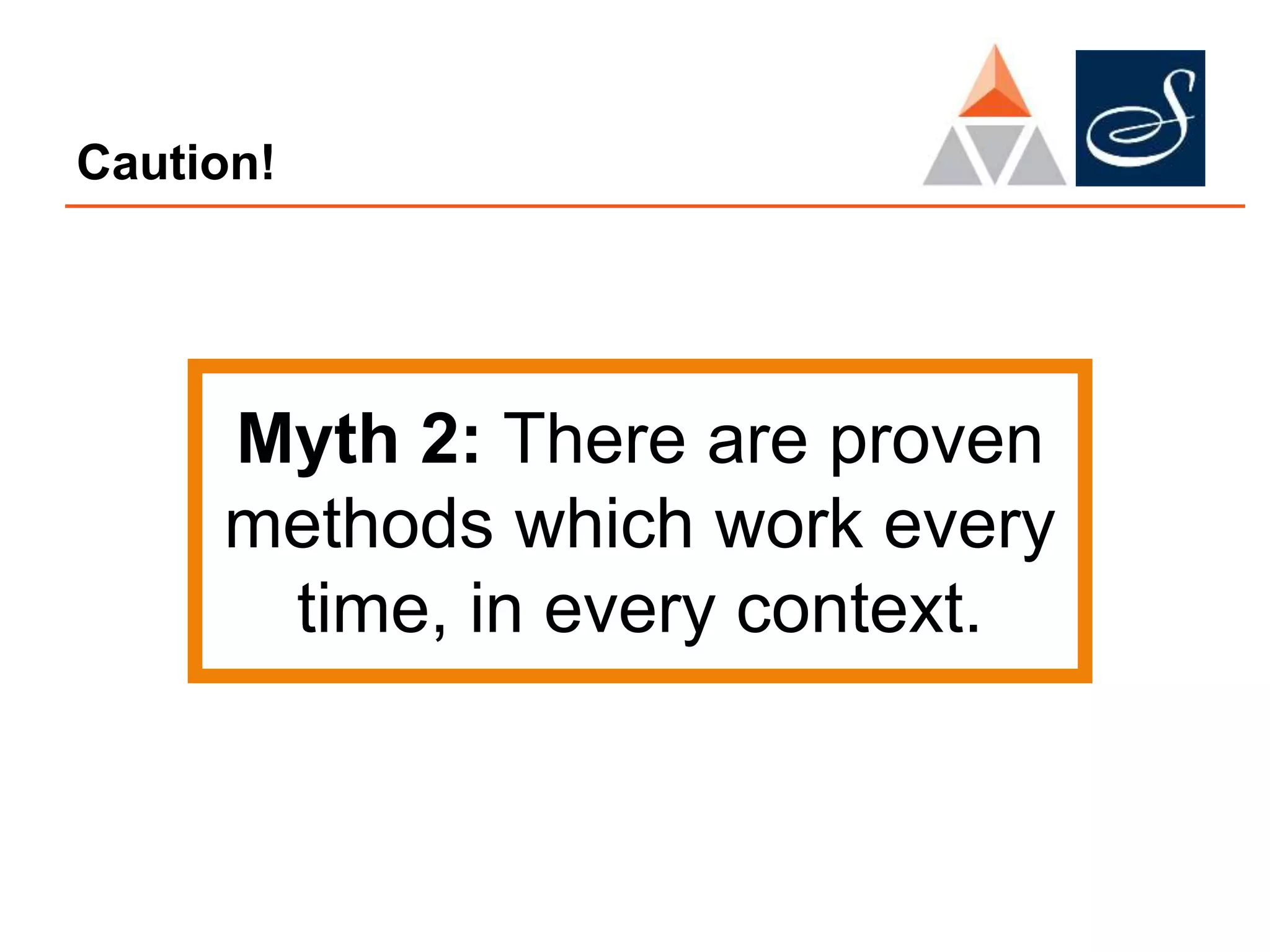 Caution!

Myth 2: There are proven methods which work every time, in every context.